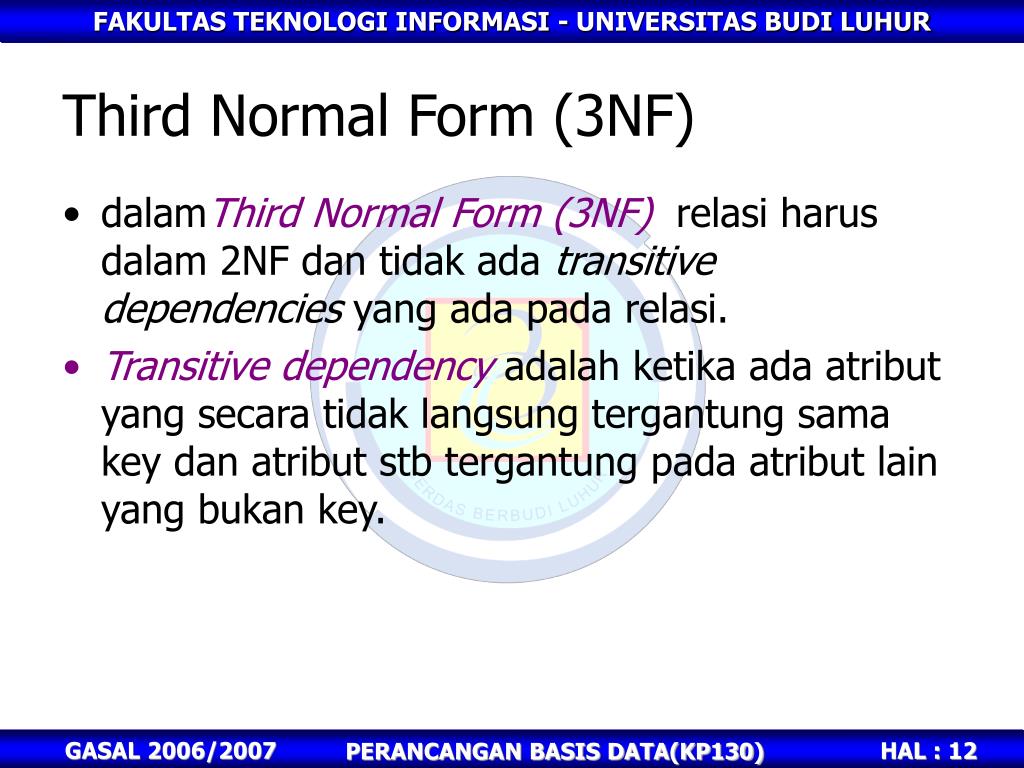 FAKULTAS TEKNOLOGI INFORMASI - UNIVERSITAS BUDI LUHUR

Third Normal Form (3NF)

• dalam Third Normal Form (3NF) relasi harus dalam 2NF dan tidak ada transitive dependencies yang ada pada relasi.

• Transitive dependency adalah ketika ada atribut yang secara tidak langsung tergantung sama key dan atribut stb tergantung pada atribut lain yang bukan key.

CERDAS BERBUDI LUHUR

GASAL 2006/2007 PERANCANGAN BASIS DATA(KP130) HAL : 12